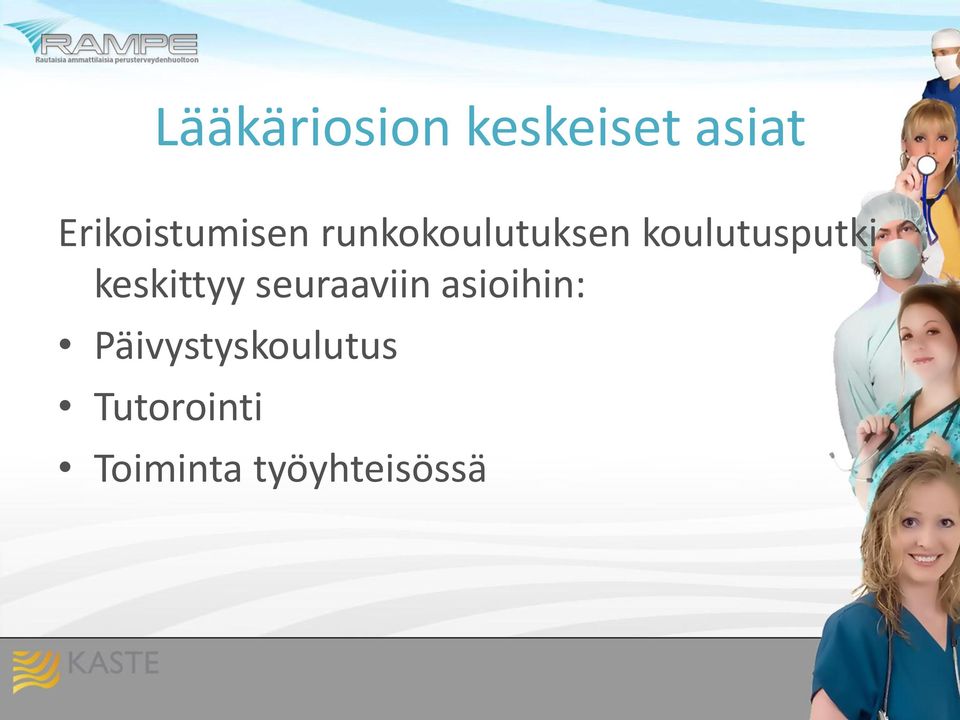 RAMPE
Rautaisia ammattilaisia perusterveydenhuoltoon

Lääkäriosion keskeiset asiat

Erikoistumisen runkokoulutuksen koulutusputki keskittyy seuraaviin asioihin:
• Päivystyskoulutus
• Tutorointi
• Toiminta työyhteisössä

KASTE